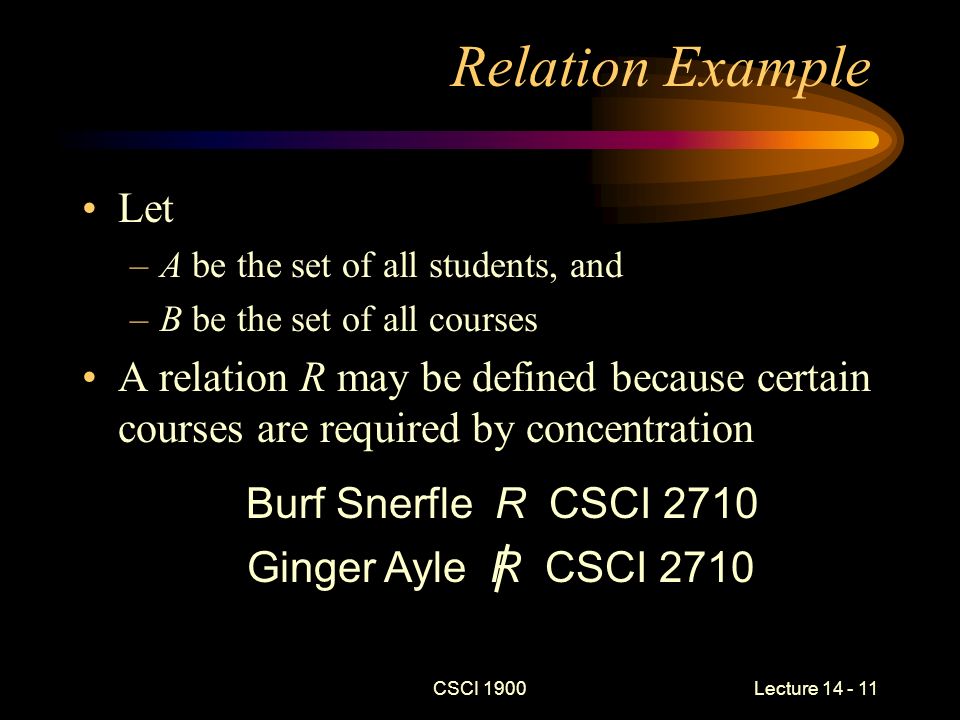 Relation Example

• Let
– $A$ be the set of all students, and
– $B$ be the set of all courses

• A relation $R$ may be defined because certain courses are required by concentration

Burf Snerfle $R$ CSCI 2710

Ginger Ayle $\not R$ CSCI 2710

CSCI 1900

Lecture 14 - 11